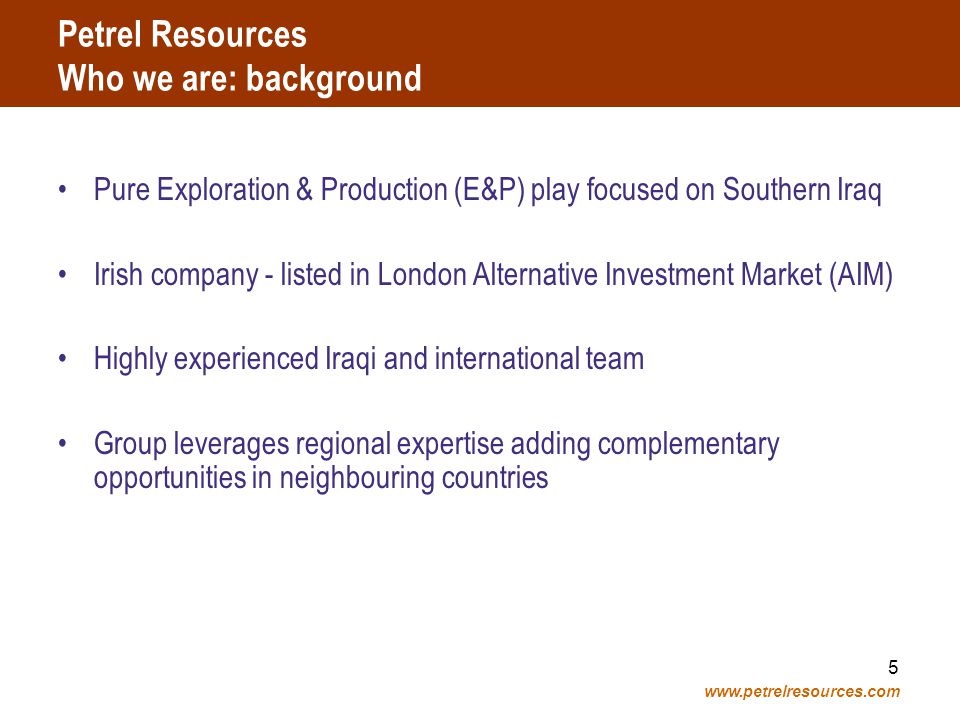 Petrel Resources
Who we are: background

• Pure Exploration & Production (E&P) play focused on Southern Iraq

• Irish company - listed in London Alternative Investment Market (AIM)

• Highly experienced Iraqi and international team

• Group leverages regional expertise adding complementary opportunities in neighbouring countries

5

www.petrelresources.com